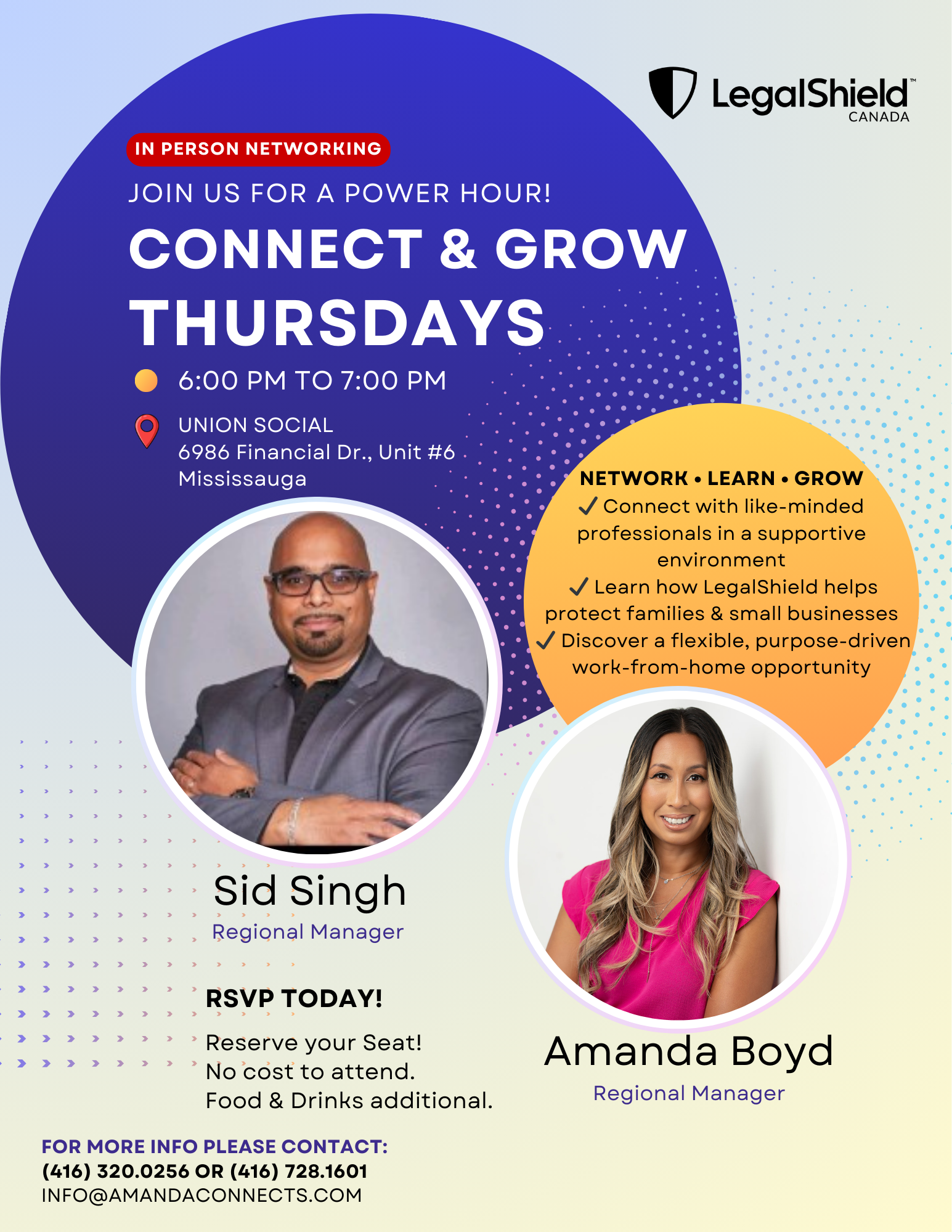 LegalShield™ CANADA

IN PERSON NETWORKING

JOIN US FOR A POWER HOUR!

CONNECT & GROW THURSDAYS

6:00 PM TO 7:00 PM

UNION SOCIAL
6986 Financial Dr., Unit #6
Mississauga

NETWORK • LEARN • GROW
✓ Connect with like-minded professionals in a supportive environment
✓ Learn how LegalShield helps protect families & small businesses
✓ Discover a flexible, purpose-driven work-from-home opportunity

Sid Singh
Regional Manager

RSVP TODAY!

Reserve your Seat!
No cost to attend.
Food & Drinks additional.

Amanda Boyd
Regional Manager

FOR MORE INFO PLEASE CONTACT:
(416) 320.0256 OR (416) 728.1601
INFO@AMANDACONNECTS.COM